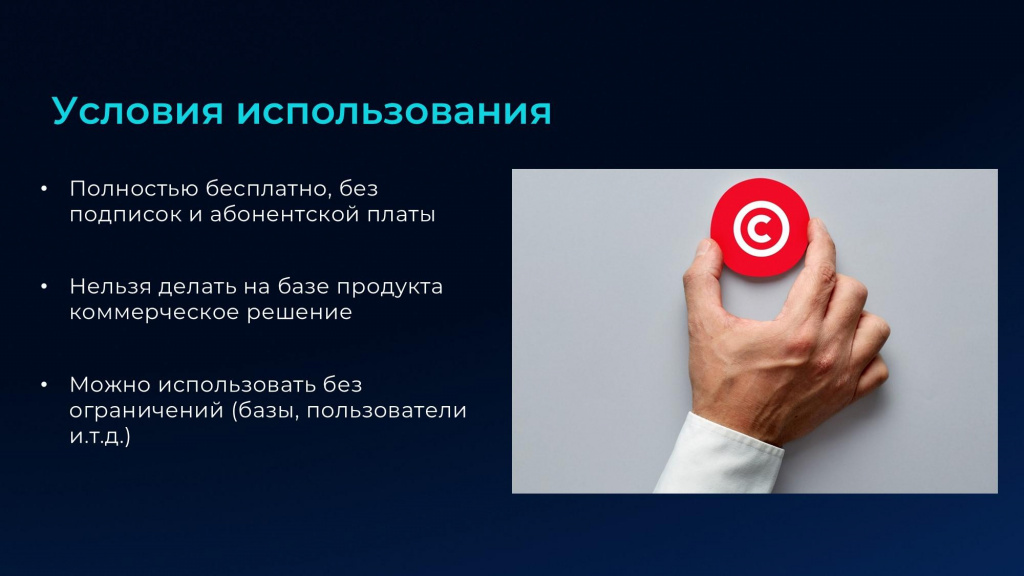 Условия использования

• Полностью бесплатно, без подписок и абонентской платы

• Нельзя делать на базе продукта коммерческое решение

• Можно использовать без ограничений (базы, пользователи и.т.д.)

©